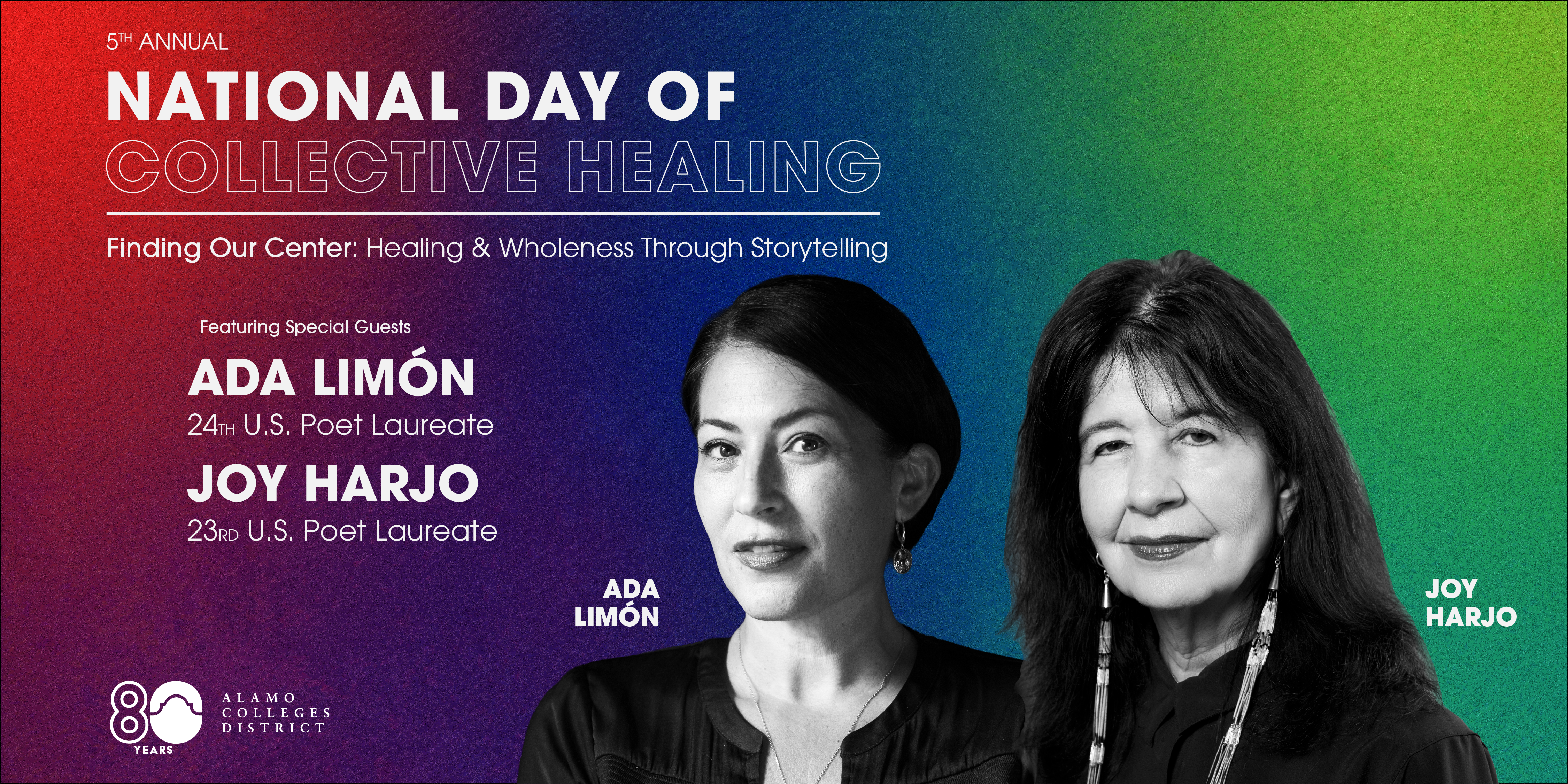 5TH ANNUAL

NATIONAL DAY OF COLLECTIVE HEALING

Finding Our Center: Healing & Wholeness Through Storytelling

Featuring Special Guests

ADA LIMÓN

24TH U.S. Poet Laureate

JOY HARJO

23RD U.S. Poet Laureate

ADA LIMÓN

JOY HARJO

80 YEARS

ALAMO COLLEGES DISTRICT